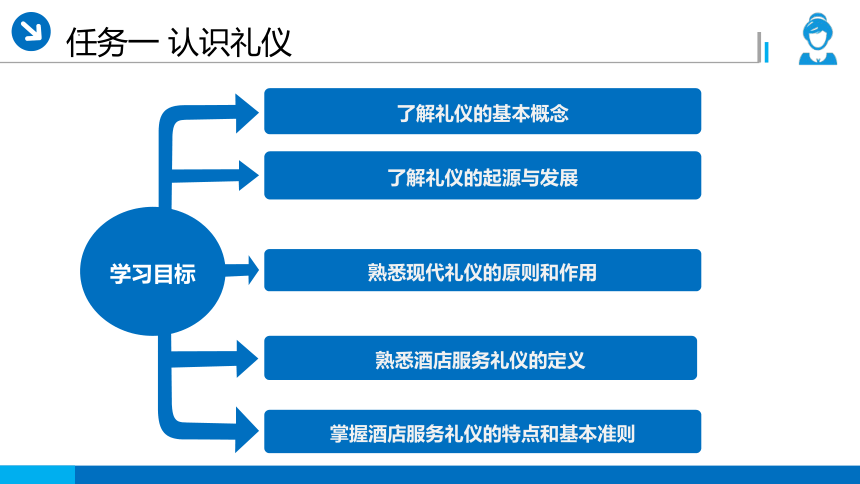 任务一 认识礼仪

学习目标

了解礼仪的基本概念

了解礼仪的起源与发展

熟悉现代礼仪的原则和作用

熟悉酒店服务礼仪的定义

掌握酒店服务礼仪的特点和基本准则